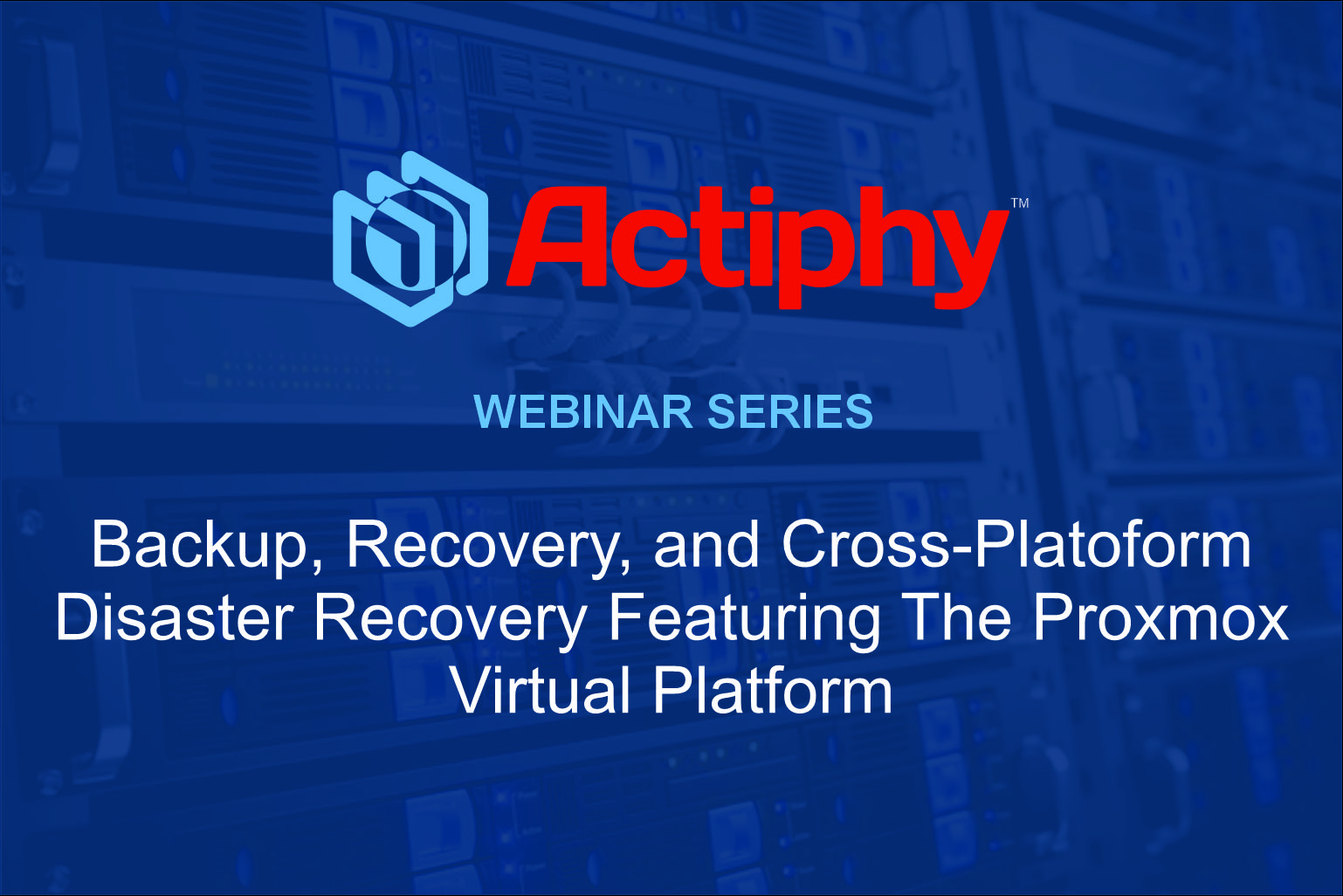 Actiphy™

WEBINAR SERIES

Backup, Recovery, and Cross-Platoform Disaster Recovery Featuring The Proxmox Virtual Platform